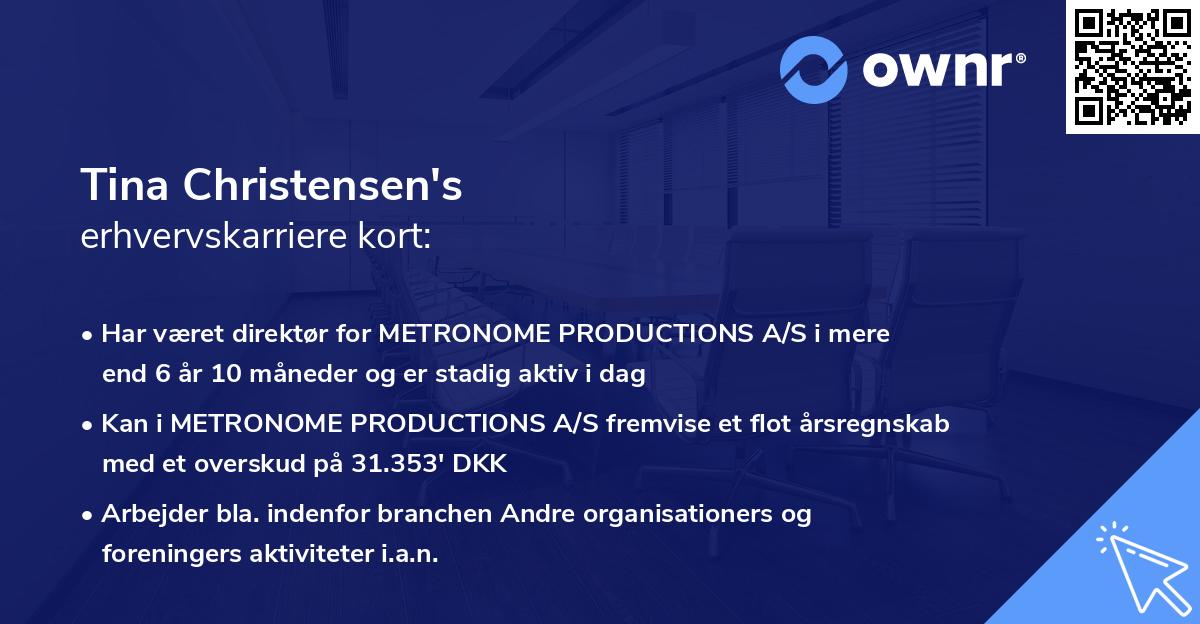 ownr®

Tina Christensen's
erhvervskarriere kort:

• Har været direktør for METRONOME PRODUCTIONS A/S i mere end 6 år 10 måneder og er stadig aktiv i dag

• Kan i METRONOME PRODUCTIONS A/S fremvise et flot årsregnskab med et overskud på 31.353' DKK

• Arbejder bla. indenfor branchen Andre organisationers og foreningers aktiviteter i.a.n.